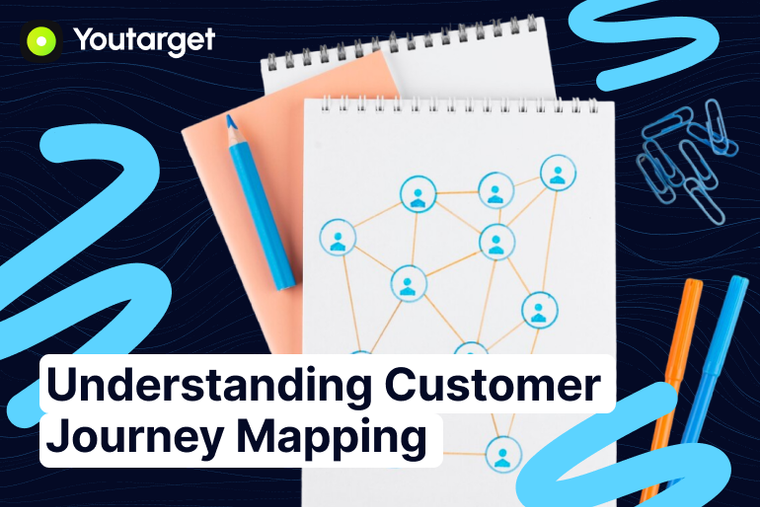 Youtarget

Understanding Customer Journey Mapping